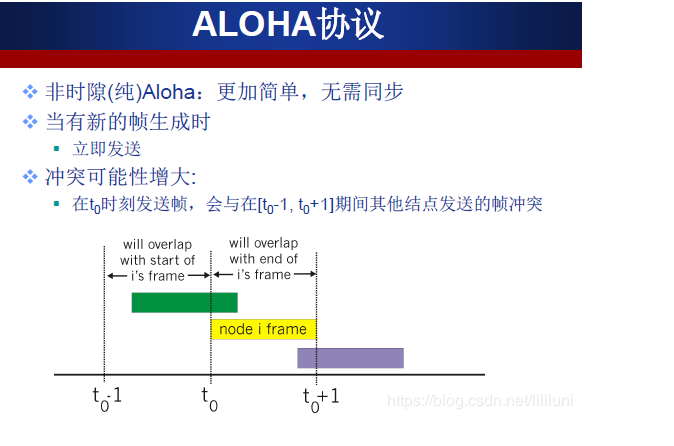 ALOHA协议

❖ 非时隙(纯)Aloha：更加简单，无需同步

❖ 当有新的帧生成时

▪ 立即发送

❖ 冲突可能性增大:

▪ 在$t_0$时刻发送帧，会与在[$t_0$-1, $t_0$+1]期间其他结点发送的帧冲突

will overlap with start of i's frame

will overlap with end of i's frame

node i frame

$t_0$-1

$t_0$

$t_0$+1

https://blog.csdn.net/lililuni